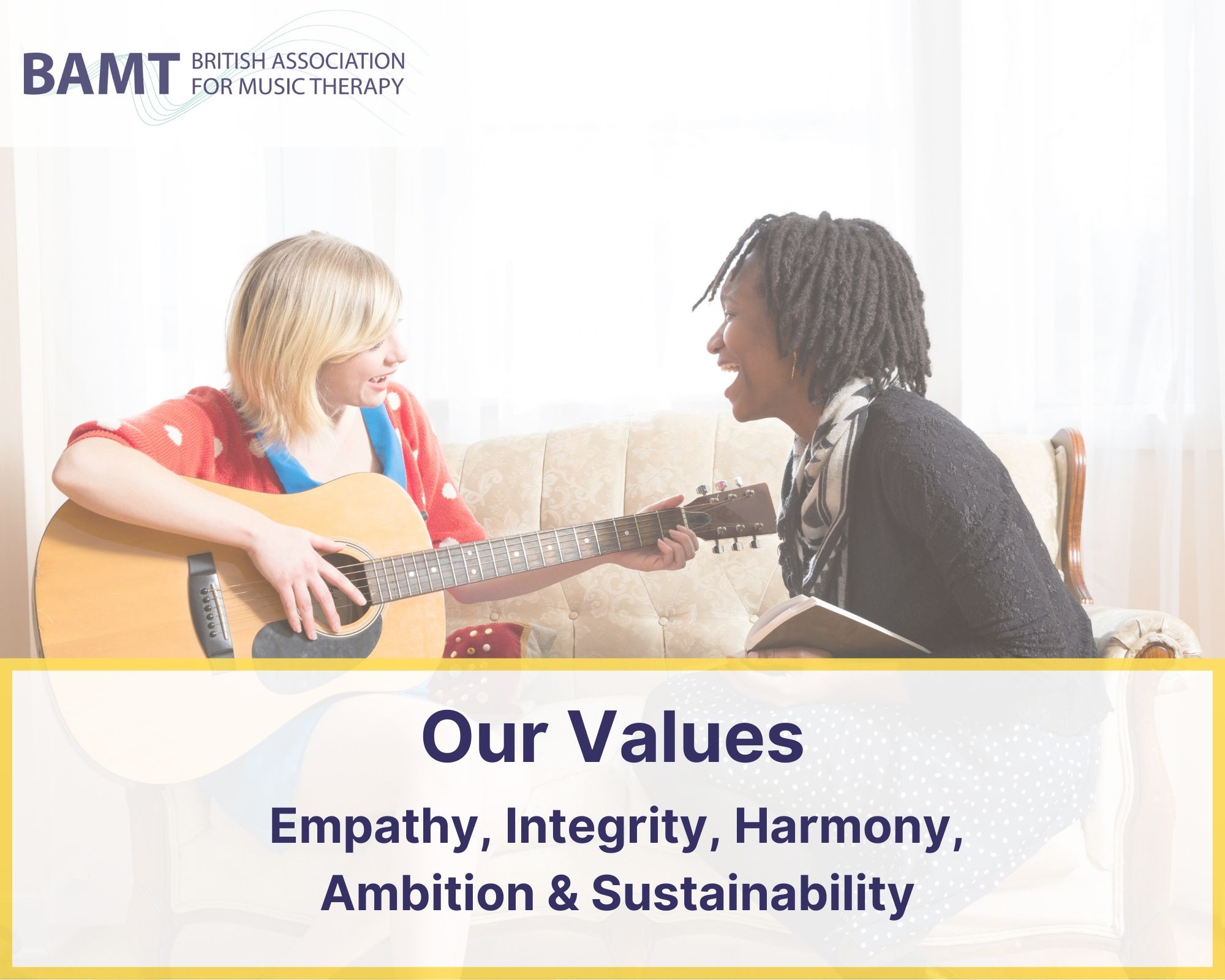 BAMT BRITISH ASSOCIATION FOR MUSIC THERAPY

Our Values

Empathy, Integrity, Harmony, Ambition & Sustainability